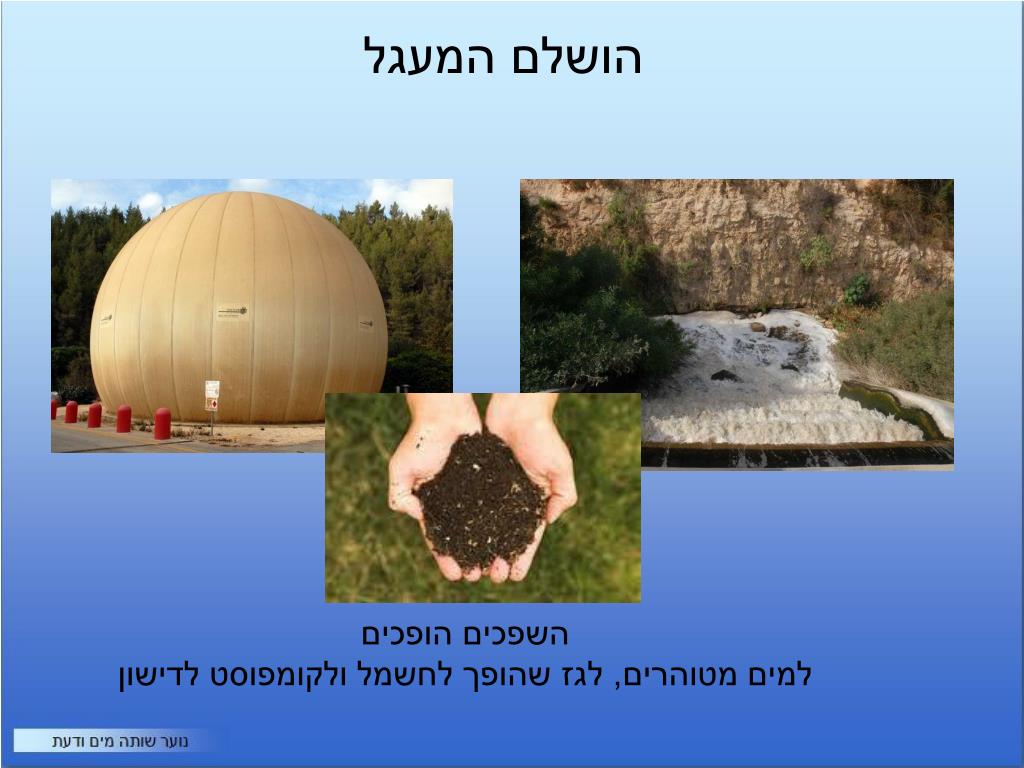 הושלם המעגל

השפכים הופכים
למים מטוהרים, לגז שהופך לחשמל ולקומפוסט לדישון

נוער שותה מים ודעת